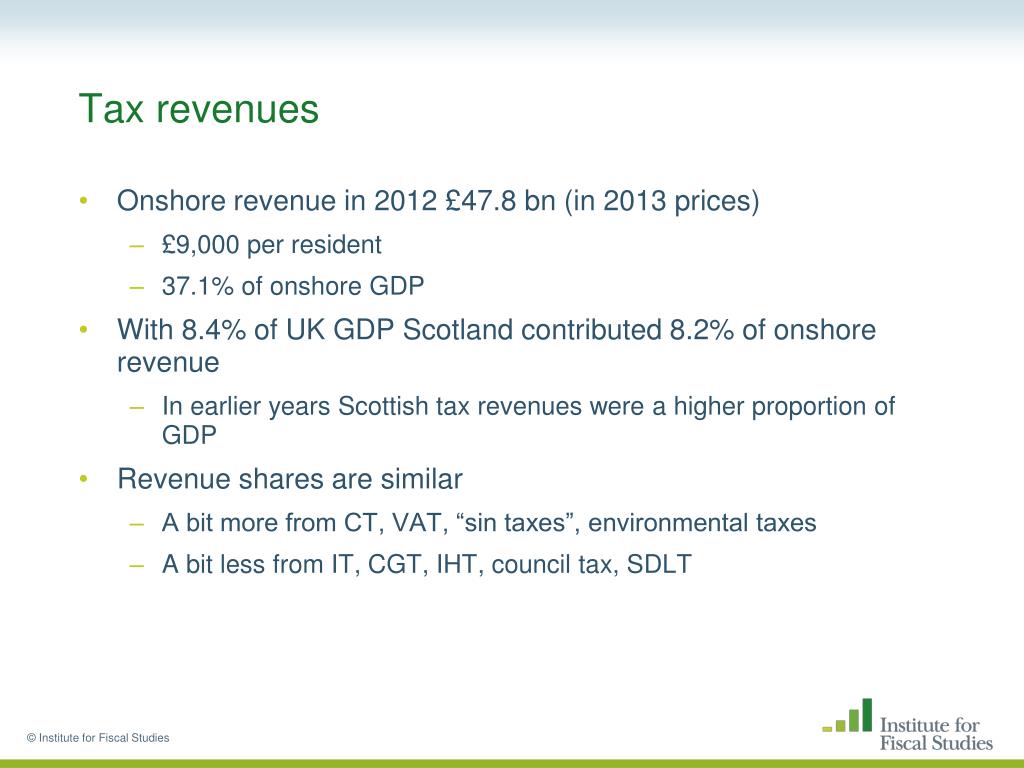 Tax revenues

• Onshore revenue in 2012 £47.8 bn (in 2013 prices)
– £9,000 per resident
– 37.1% of onshore GDP

• With 8.4% of UK GDP Scotland contributed 8.2% of onshore revenue
– In earlier years Scottish tax revenues were a higher proportion of GDP

• Revenue shares are similar
– A bit more from CT, VAT, “sin taxes”, environmental taxes
– A bit less from IT, CGT, IHT, council tax, SDLT

© Institute for Fiscal Studies

Institute for Fiscal Studies